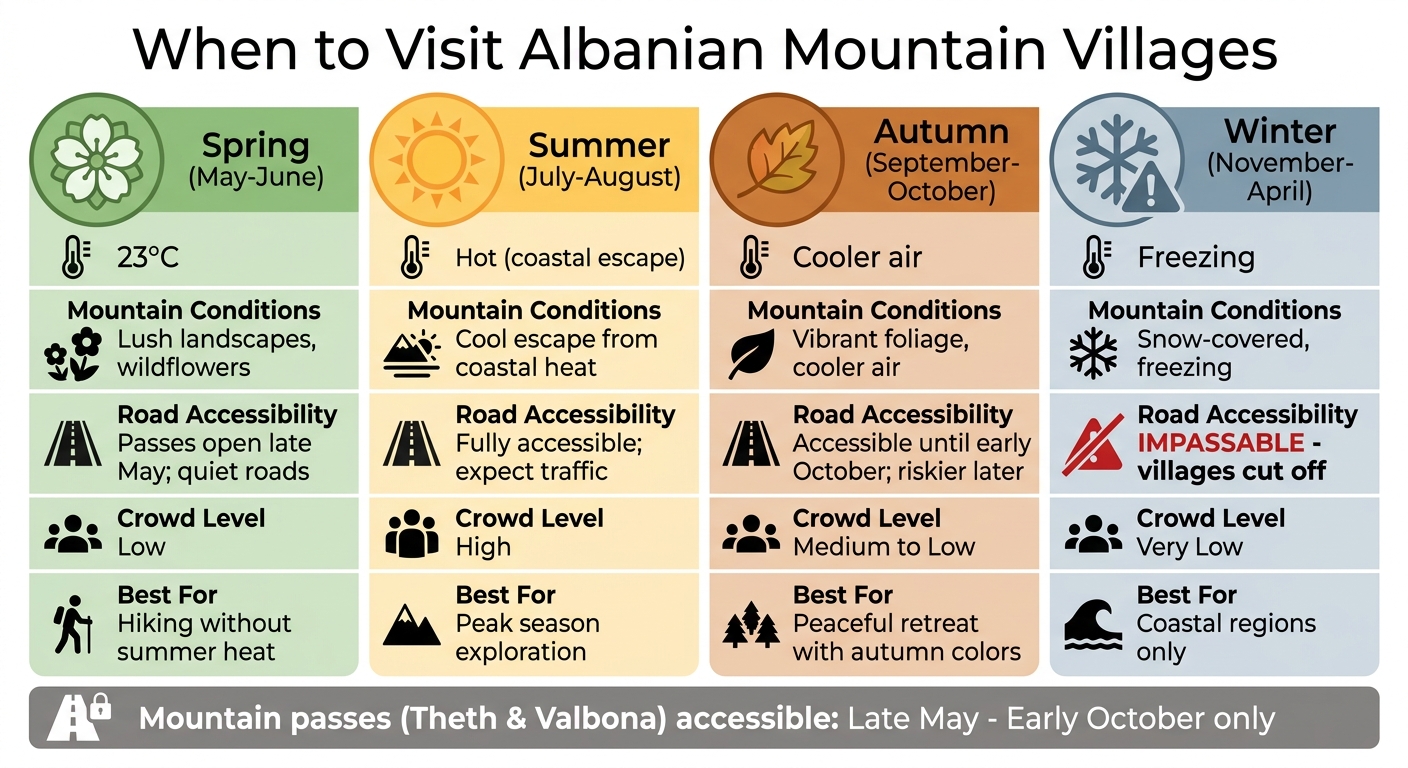 When to Visit Albanian Mountain Villages

Spring
(May-June)

23°C

Mountain Conditions
Lush landscapes, wildflowers

Road Accessibility
Passes open late May; quiet roads

Crowd Level
Low

Best For
Hiking without summer heat

Summer
(July-August)

Hot (coastal escape)

Mountain Conditions
Cool escape from coastal heat

Road Accessibility
Fully accessible; expect traffic

Crowd Level
High

Best For
Peak season exploration

Autumn
(September-October)

Cooler air

Mountain Conditions
Vibrant foliage, cooler air

Road Accessibility
Accessible until early October; riskier later

Crowd Level
Medium to Low

Best For
Peaceful retreat with autumn colors

Winter
(November-April)

Freezing

Mountain Conditions
Snow-covered, freezing

Road Accessibility
IMPASSABLE - villages cut off

Crowd Level
Very Low

Best For
Coastal regions only

Mountain passes (Theth & Valbona) accessible: Late May - Early October only